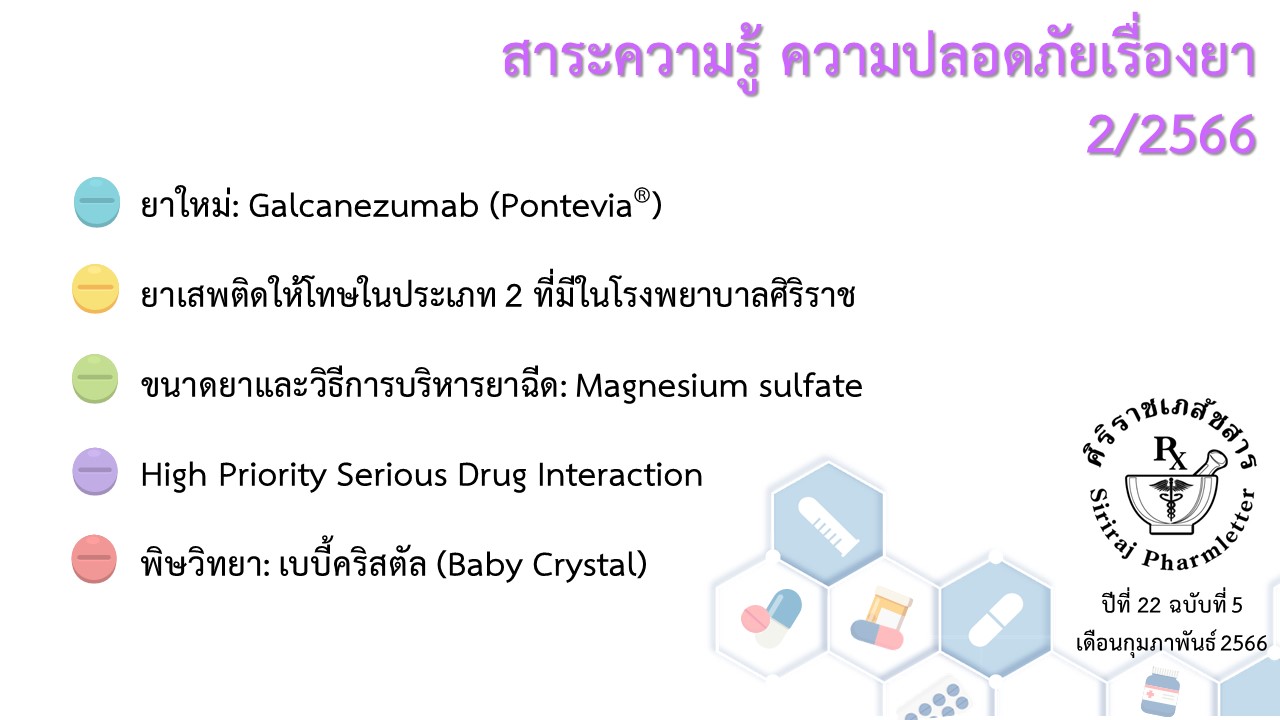 สาระความรู้ ความปลอดภัยเรื่องยา 2/2566

ยาใหม่: Galcanezumab (Pontevia®)

ยาเสพติดให้โทษในประเภท 2 ที่มีในโรงพยาบาลศิริราช

ขนาดยาและวิธีการบริหารยาฉีด: Magnesium sulfate

High Priority Serious Drug Interaction

พิษวิทยา: เบบี้คริสตัล (Baby Crystal)

ศิริราชเภสัชสาร
Rx
Siriraj Pharmletter

ปีที่ 22 ฉบับที่ 5
เดือนกุมภาพันธ์ 2566